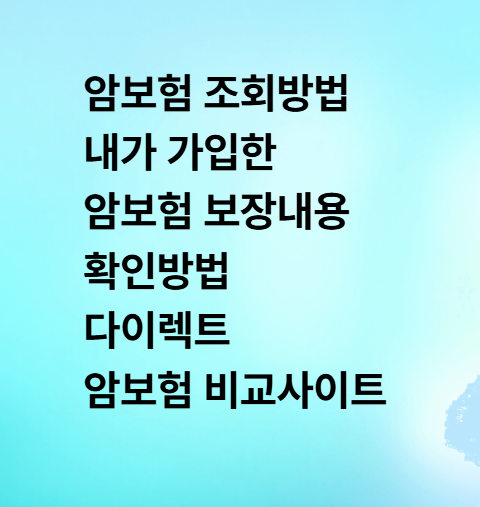 암보험 조회방법
내가 가입한
암보험 보장내용
확인방법
다이렉트
암보험 비교사이트